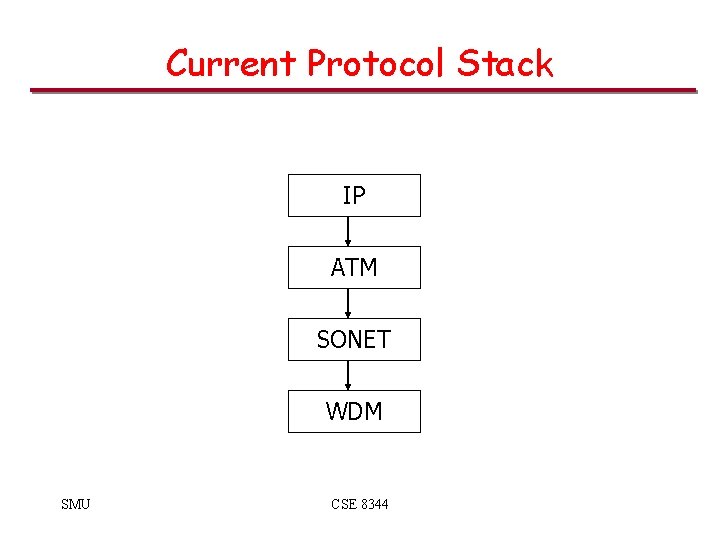 Current Protocol Stack

IP

ATM

SONET

WDM

SMU

CSE 8344